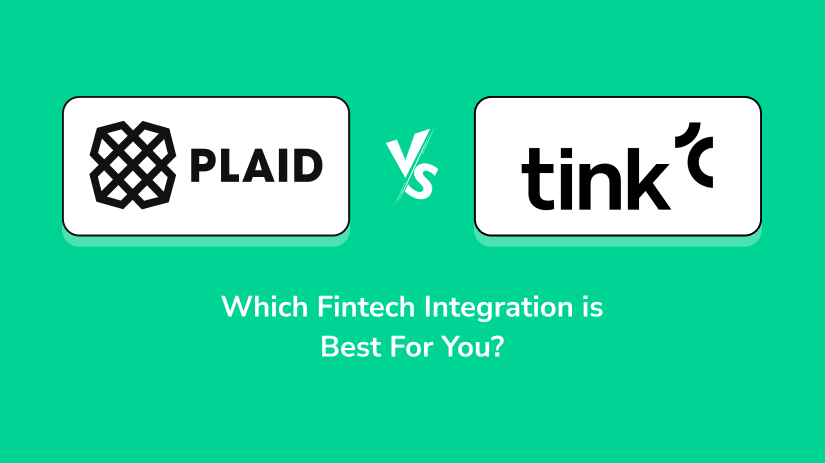 PLAID

VS

tink

Which Fintech Integration is Best For You?